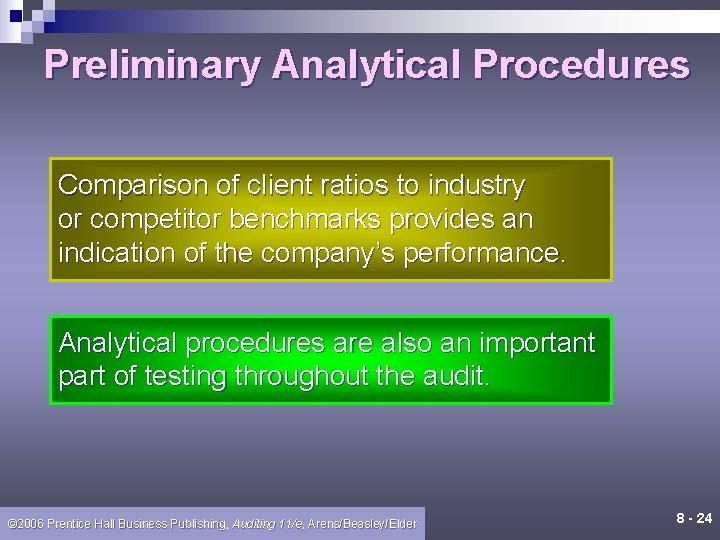 Preliminary Analytical Procedures

Comparison of client ratios to industry or competitor benchmarks provides an indication of the company's performance.

Analytical procedures are also an important part of testing throughout the audit.

©2006 Prentice Hall Business Publishing, Auditing 11/e, Arens/Beasley/Elder

8 - 24